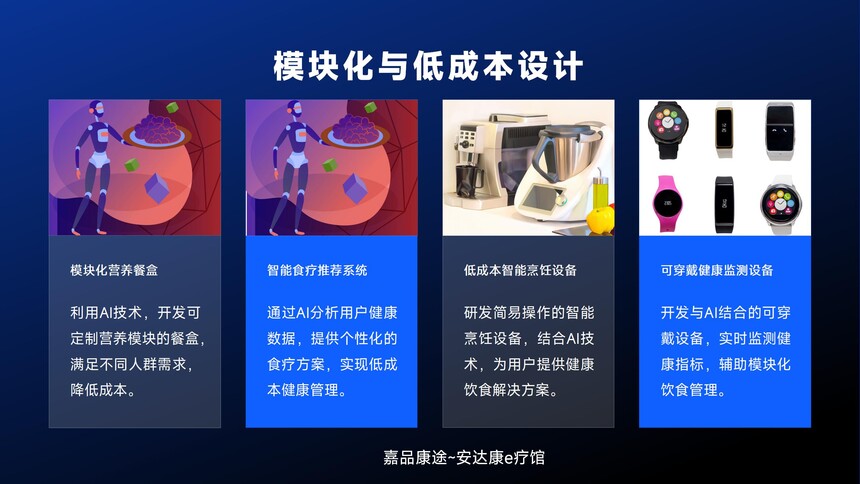 模块化与低成本设计

模块化营养餐盒

利用AI技术，开发可定制营养模块的餐盒，满足不同人群需求，降低成本。

智能食疗推荐系统

通过AI分析用户健康数据，提供个性化的食疗方案，实现低成本健康管理。

低成本智能烹饪设备

研发简易操作的智能烹饪设备，结合AI技术，为用户提供健康饮食解决方案。

可穿戴健康监测设备

开发与AI结合的可穿戴设备，实时监测健康指标，辅助模块化饮食管理。

嘉品康途~安达康e疗馆